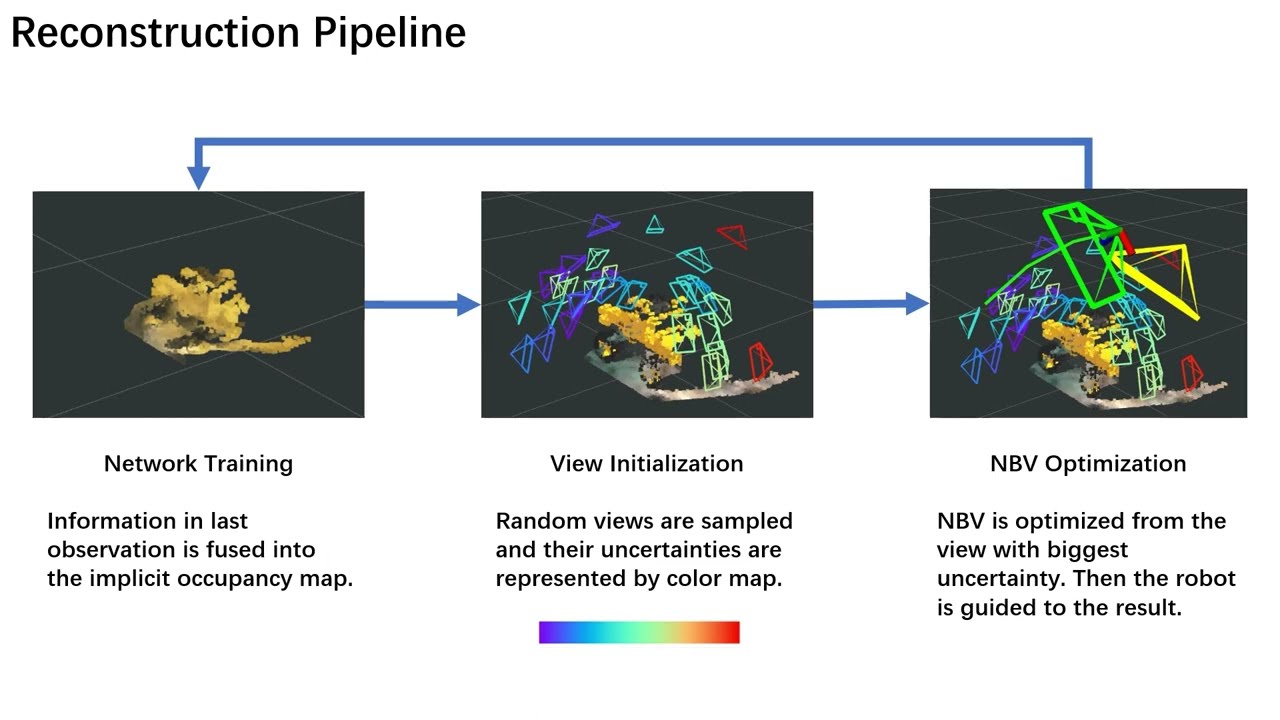 Reconstruction Pipeline

Network Training

Information in last observation is fused into the implicit occupancy map.

View Initialization

Random views are sampled and their uncertainties are represented by color map.

NBV Optimization

NBV is optimized from the view with biggest uncertainty. Then the robot is guided to the result.